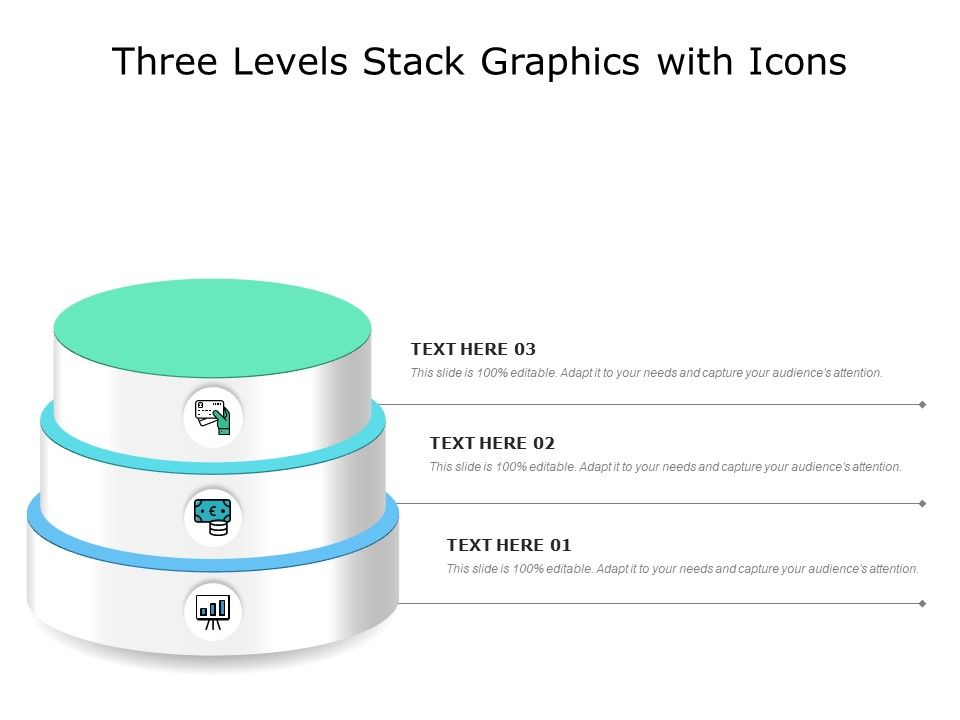 Three Levels Stack Graphics with Icons

TEXT HERE 03

This slide is 100% editable. Adapt it to your needs and capture your audience's attention.

TEXT HERE 02

This slide is 100% editable. Adapt it to your needs and capture your audience's attention.

TEXT HERE 01

This slide is 100% editable. Adapt it to your needs and capture your audience's attention.